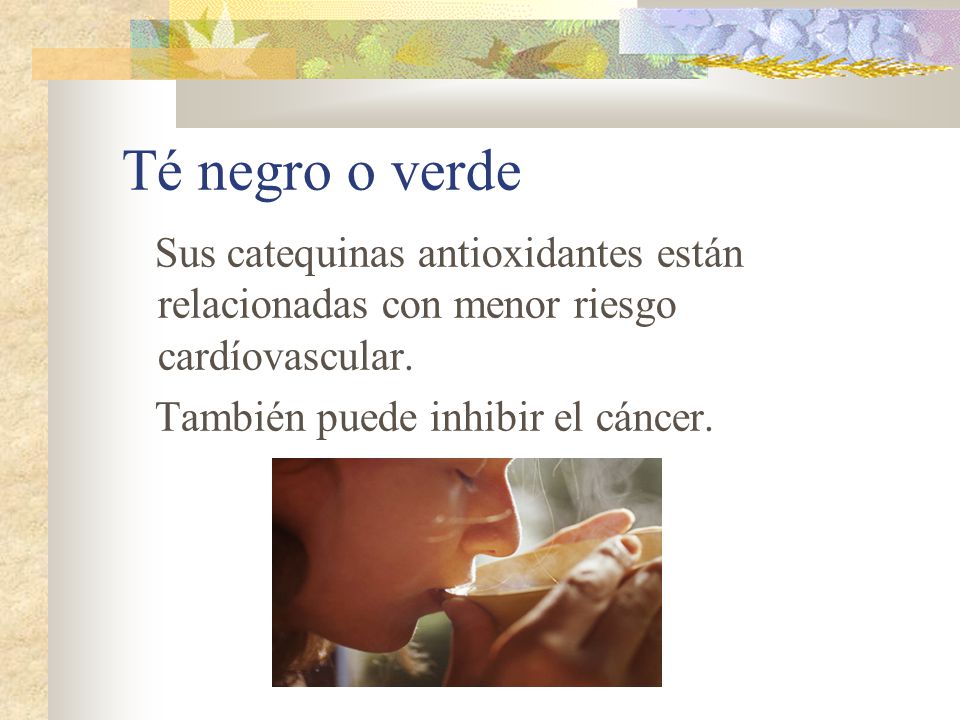 Té negro o verde

Sus catequinas antioxidantes están relacionadas con menor riesgo cardíovascular.

También puede inhibir el cáncer.